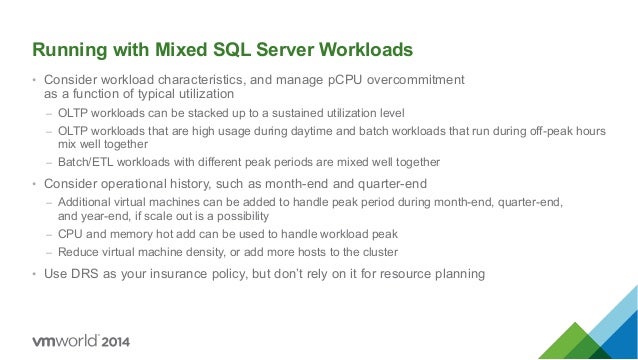 Running with Mixed SQL Server Workloads

• Consider workload characteristics, and manage pCPU overcommitment as a function of typical utilization
– OLTP workloads can be stacked up to a sustained utilization level
– OLTP workloads that are high usage during daytime and batch workloads that run during off-peak hours mix well together
– Batch/ETL workloads with different peak periods are mixed well together

• Consider operational history, such as month-end and quarter-end
– Additional virtual machines can be added to handle peak period during month-end, quarter-end, and year-end, if scale out is a possibility
– CPU and memory hot add can be used to handle workload peak
– Reduce virtual machine density, or add more hosts to the cluster

• Use DRS as your insurance policy, but don't rely on it for resource planning

vmworld 2014